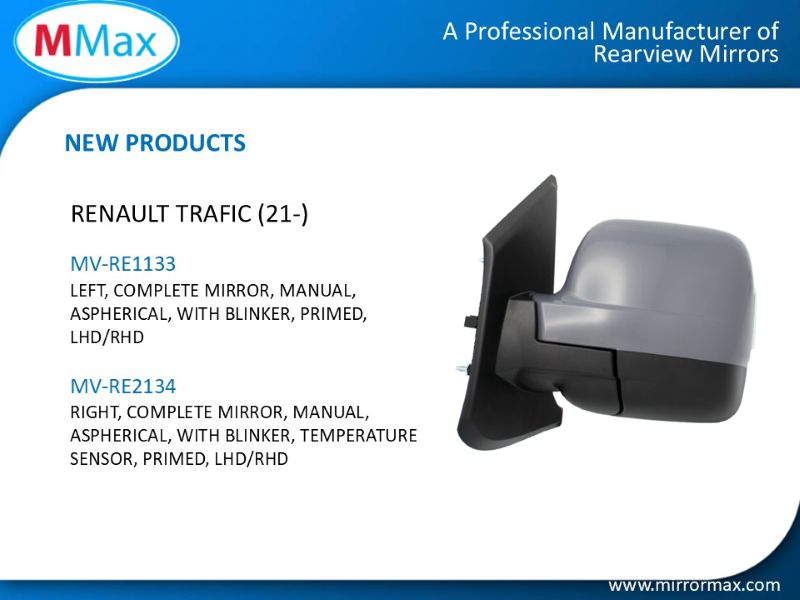 MMax

A Professional Manufacturer of Rearview Mirrors

NEW PRODUCTS

RENAULT TRAFIC (21-)

MV-RE1133
LEFT, COMPLETE MIRROR, MANUAL, ASPHERICAL, WITH BLINKER, PRIMED, LHD/RHD

MV-RE2134
RIGHT, COMPLETE MIRROR, MANUAL, ASPHERICAL, WITH BLINKER, TEMPERATURE SENSOR, PRIMED, LHD/RHD

www.mirrormax.com